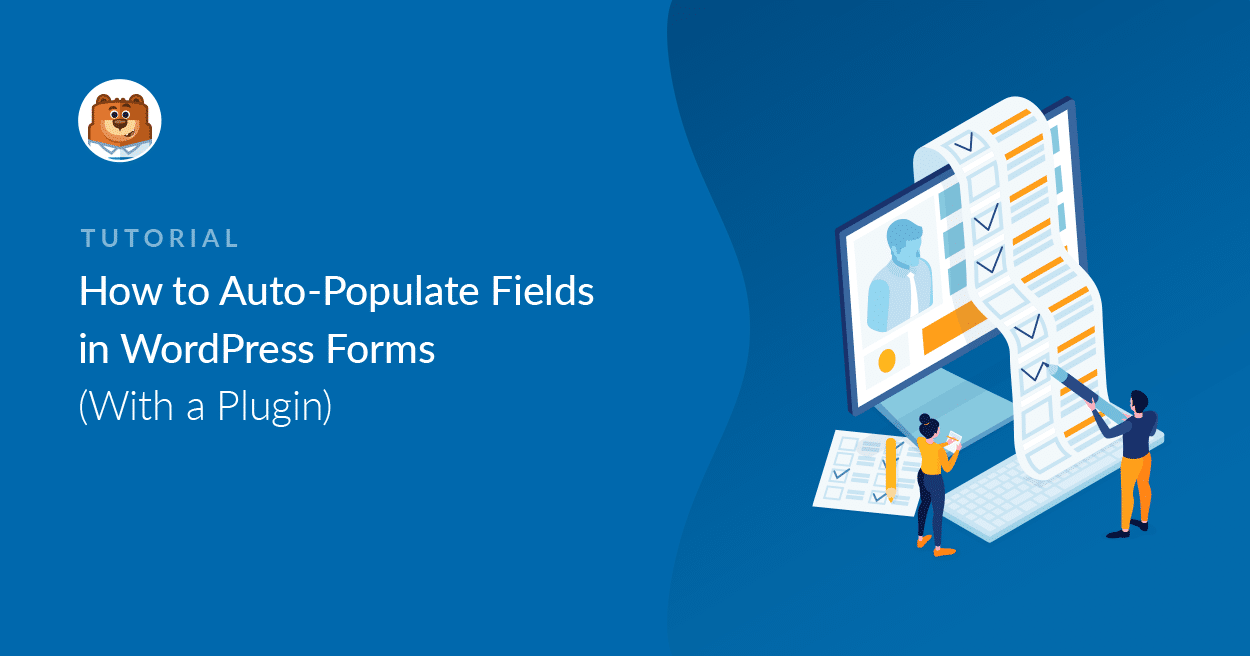 TUTORIAL

How to Auto-Populate Fields in WordPress Forms (With a Plugin)